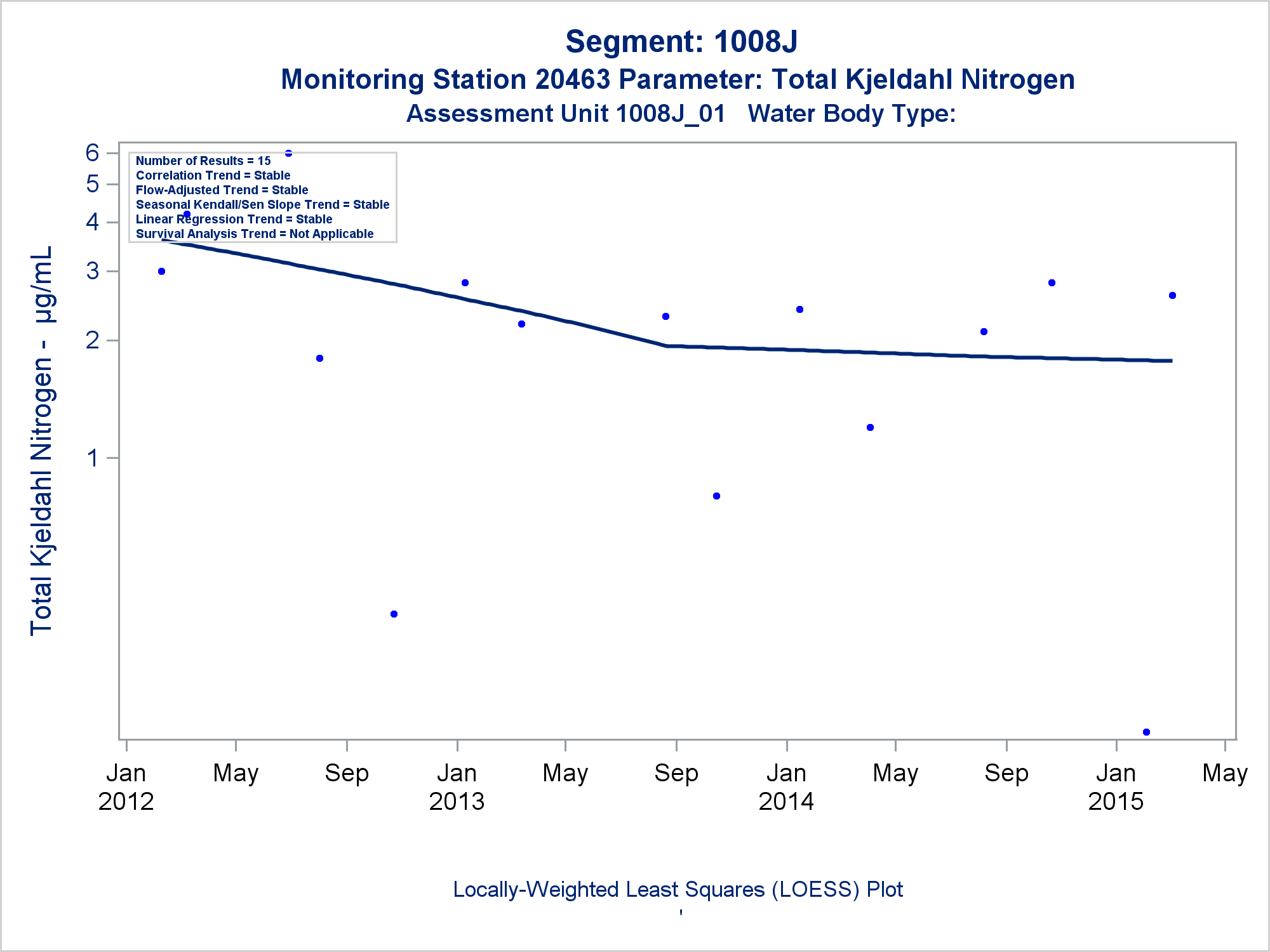 Segment: 1008J
Monitoring Station 20463 Parameter: Total Kjeldahl Nitrogen
Assessment Unit 1008J_01 Water Body Type:

Number of Results = 15
Correlation Trend = Stable
Flow-Adjusted Trend = Stable
Seasonal Kendall/Sen Slope Trend = Stable
Linear Regression Trend = Stable
Survival Analysis Trend = Not Applicable

Total Kjeldahl Nitrogen - μg/mL

6
5
4
3
2
1

Jan 2012
May
Sep
Jan 2013
May
Sep
Jan 2014
May
Sep
Jan 2015
May

Locally-Weighted Least Squares (LOESS) Plot
'